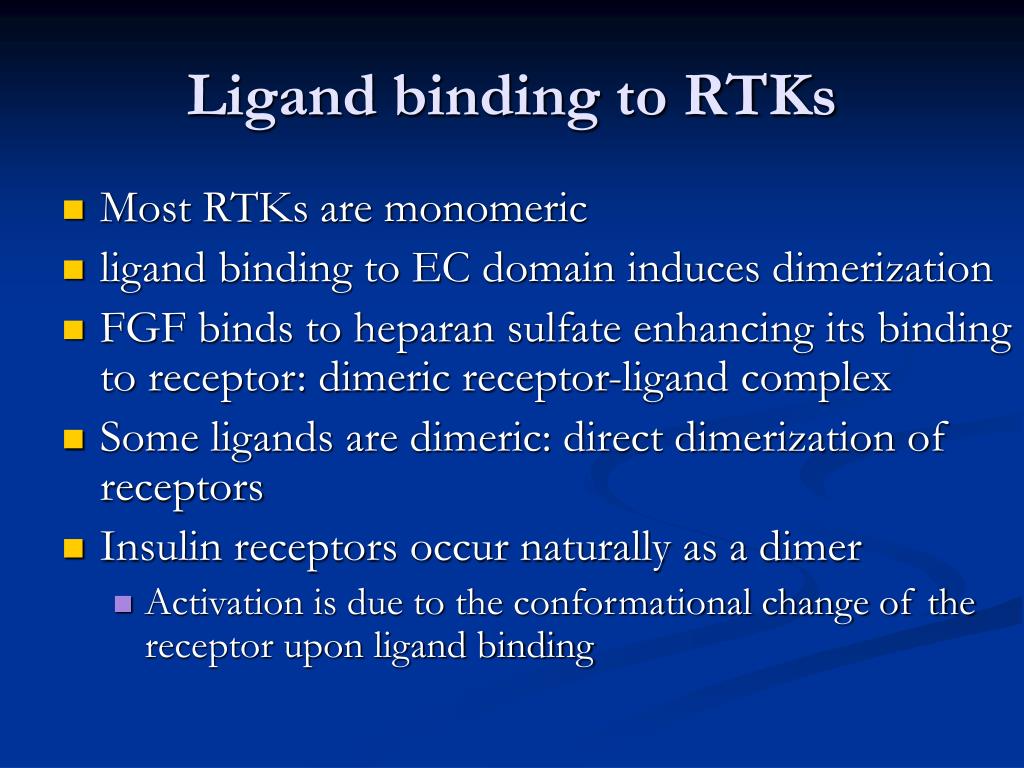 Ligand binding to RTKs

Most RTKs are monomeric

ligand binding to EC domain induces dimerization

FGF binds to heparan sulfate enhancing its binding to receptor: dimeric receptor-ligand complex

Some ligands are dimeric: direct dimerization of receptors

Insulin receptors occur naturally as a dimer

Activation is due to the conformational change of the receptor upon ligand binding